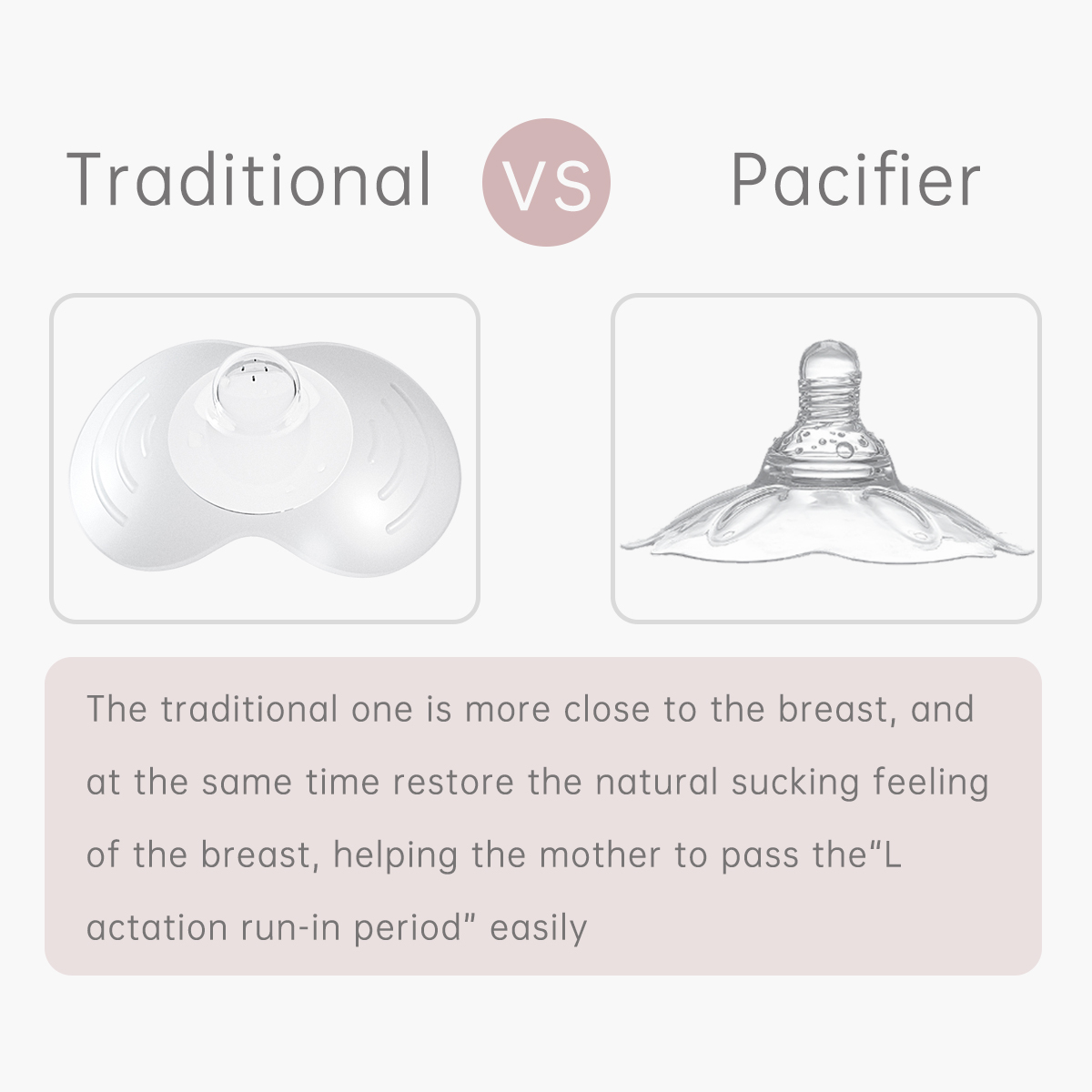 Traditional VS Pacifier

The traditional one is more close to the breast, and at the same time restore the natural sucking feeling of the breast, helping the mother to pass the"L actation run-in period" easily